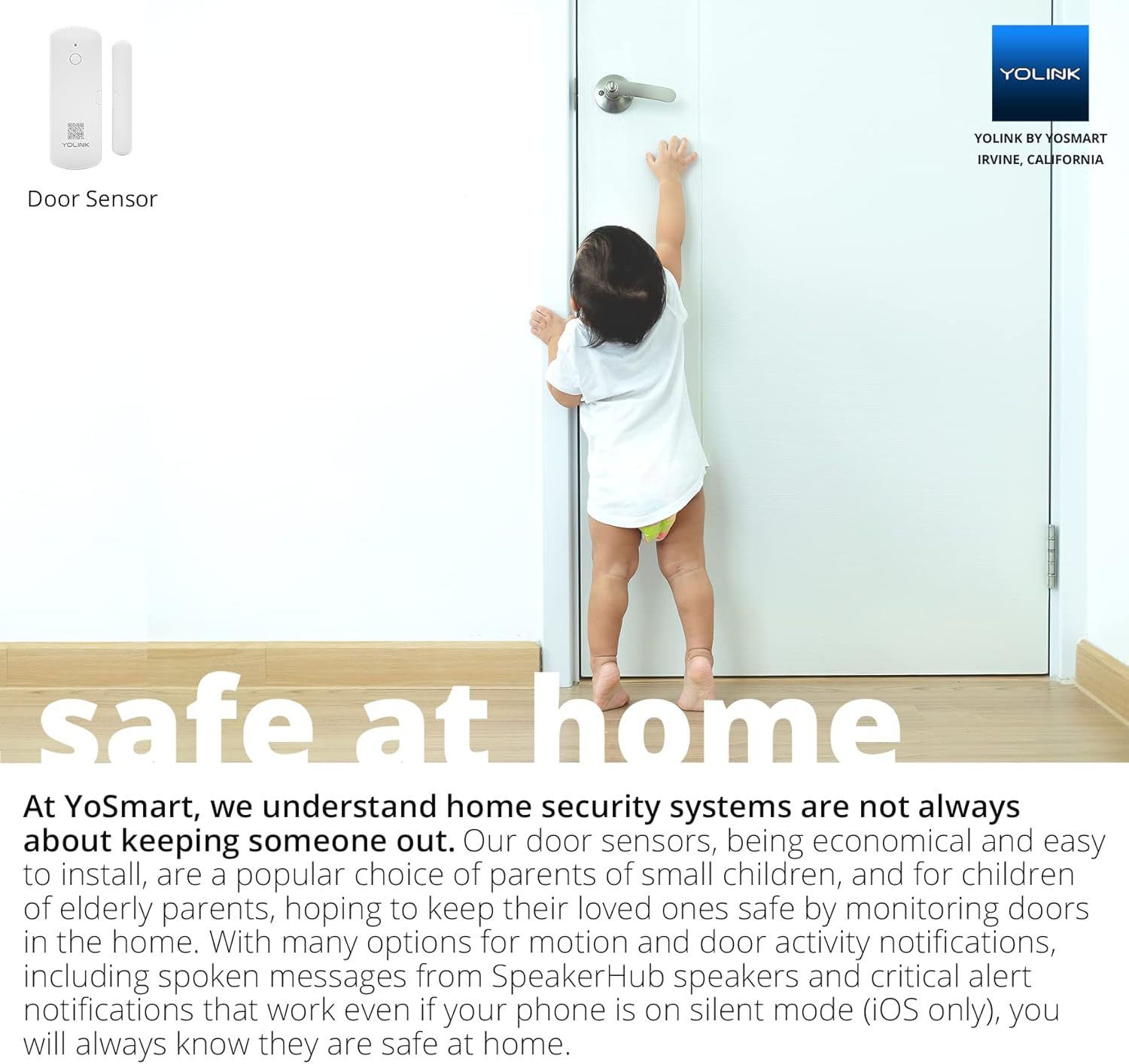 YOLINK

Door Sensor

YOLINK

YOLINK BY YOSMART
IRVINE, CALIFORNIA

safe at home

At YoSmart, we understand home security systems are not always about keeping someone out. Our door sensors, being economical and easy to install, are a popular choice of parents of small children, and for children of elderly parents, hoping to keep their loved ones safe by monitoring doors in the home. With many options for motion and door activity notifications, including spoken messages from SpeakerHub speakers and critical alert notifications that work even if your phone is on silent mode (iOS only), you will always know they are safe at home.